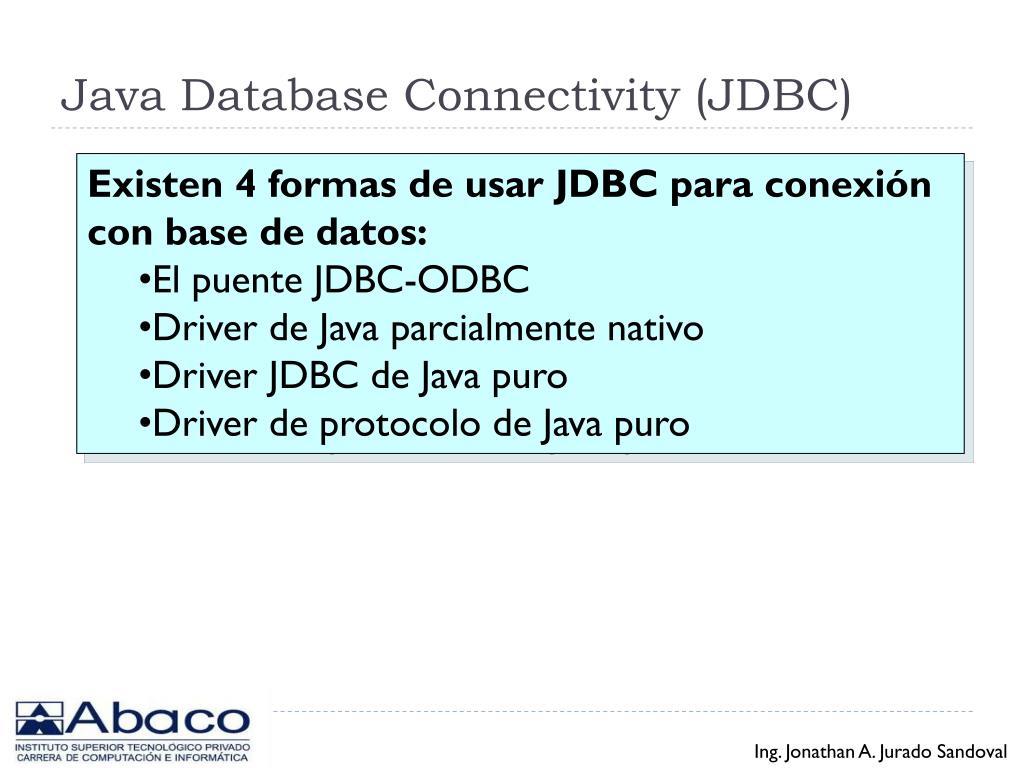 Java Database Connectivity (JDBC)

Existen 4 formas de usar JDBC para conexión con base de datos:
•El puente JDBC-ODBC
•Driver de Java parcialmente nativo
•Driver JDBC de Java puro
•Driver de protocolo de Java puro

Abaco
INSTITUTO SUPERIOR TECNOLÓGICO PRIVADO
CARRERA DE COMPUTACIÓN E INFORMÁTICA

Ing. Jonathan A. Jurado Sandoval